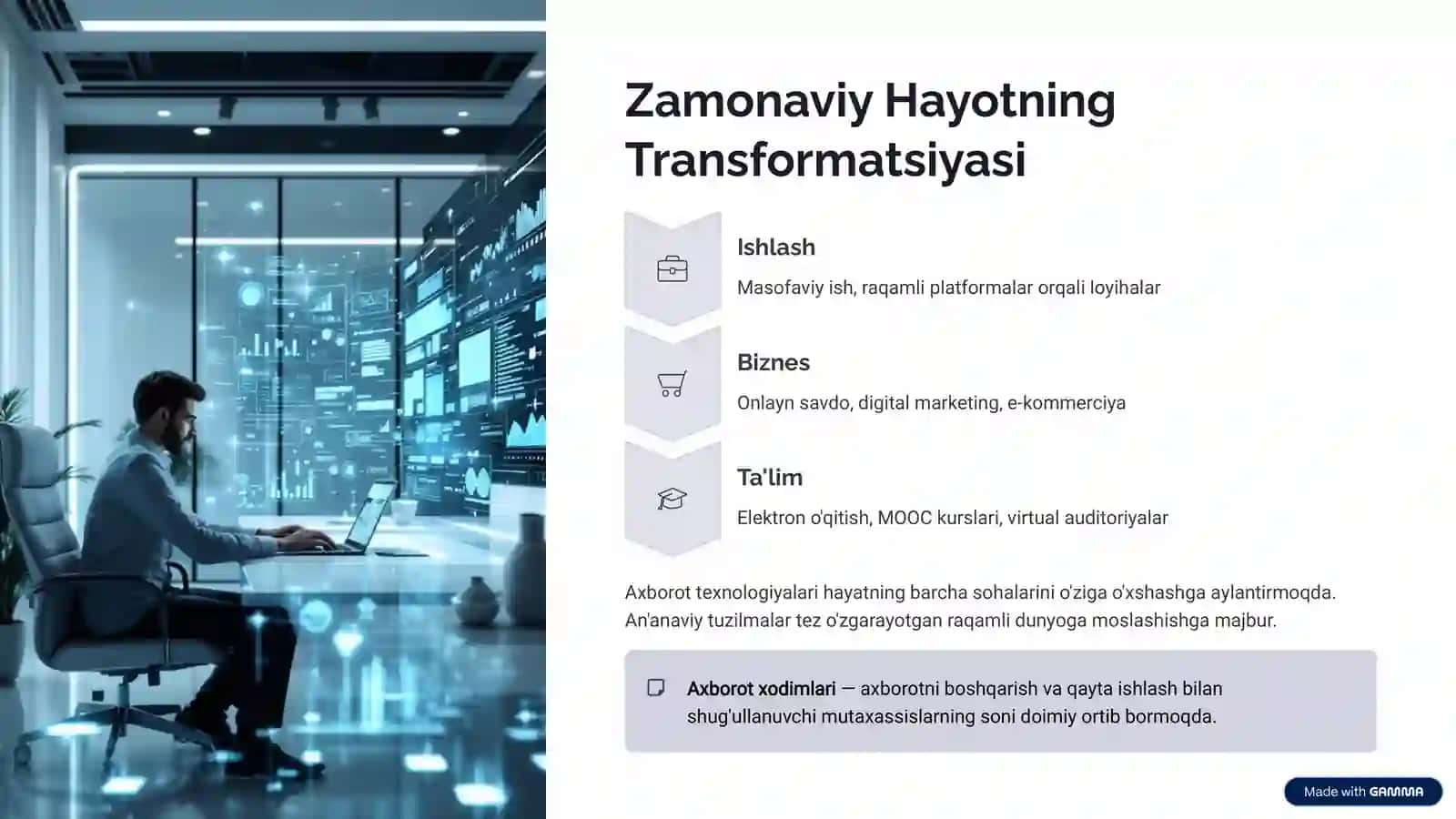 Zamonaviy Hayotning Transformatsiyasi

Ishlash

Masofaviy ish, raqamli platformalar orqali loyihalar

Biznes

Onlayn savdo, digital marketing, e-kommerciya

Ta'lim

Elektron o'qitish, MOOC kurslari, virtual auditoriyalar

Axborot texnologiyalari hayatning barcha sohalarini o'ziga o'xshashga aylantirmoqda. An'anaviy tuzilmalar tez o'zgarayotgan raqamli dunyoga moslashishga majbur.

Axborot xodimlari — axborotni boshqarish va qayta ishlash bilan shug'ullanuvchi mutaxassislarning soni doimiy ortib bormoqda.

Made with GAMMA